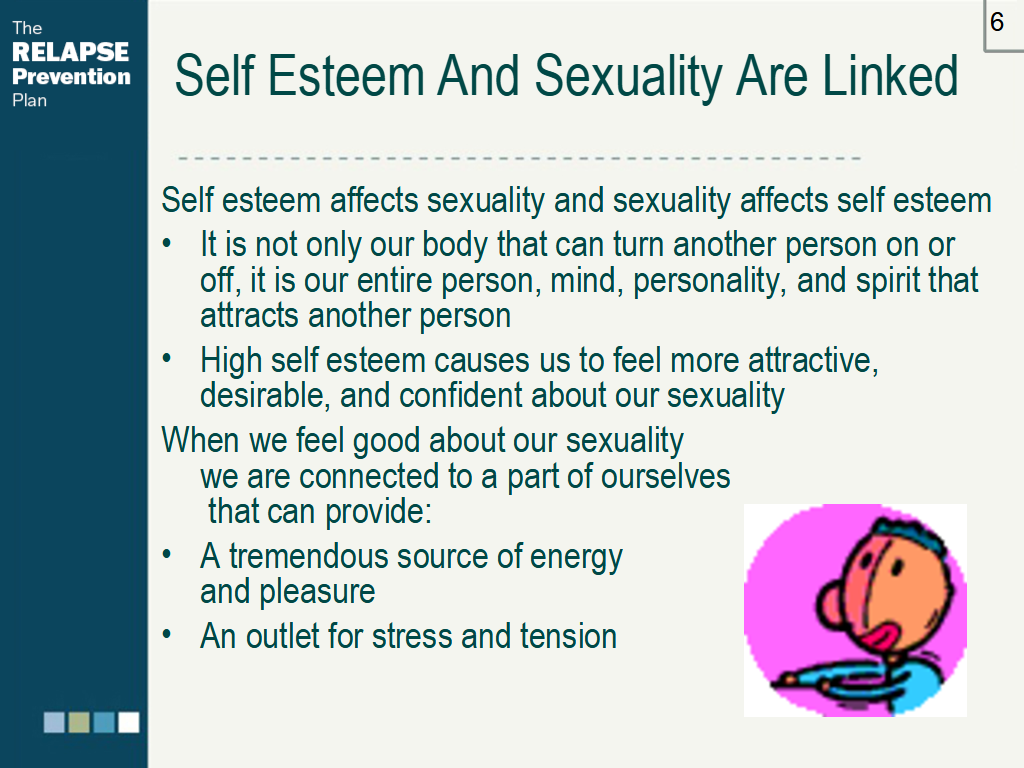 The
RELAPSE
Prevention
Plan

6

Self Esteem And Sexuality Are Linked

Self esteem affects sexuality and sexuality affects self esteem

• It is not only our body that can turn another person on or off, it is our entire person, mind, personality, and spirit that attracts another person

• High self esteem causes us to feel more attractive, desirable, and confident about our sexuality

When we feel good about our sexuality we are connected to a part of ourselves that can provide:

• A tremendous source of energy and pleasure

• An outlet for stress and tension